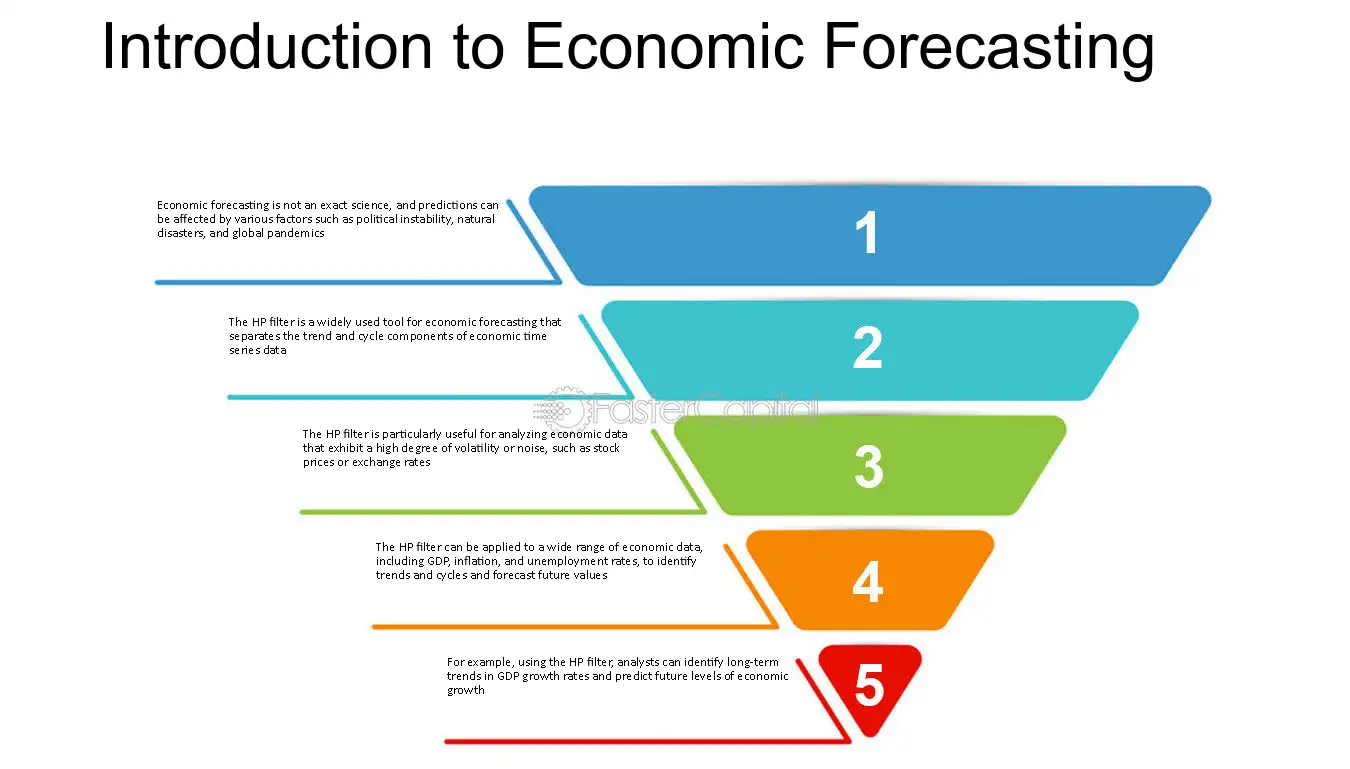 Introduction to Economic Forecasting

Economic forecasting is not an exact science, and predictions can be affected by various factors such as political instability, natural disasters, and global pandemics

1

The HP filter is a widely used tool for economic forecasting that separates the trend and cycle components of economic time series data

2

FasterCapital

The HP filter is particularly useful for analyzing economic data that exhibit a high degree of volatility or noise, such as stock prices or exchange rates

3

The HP filter can be applied to a wide range of economic data, including GDP, inflation, and unemployment rates, to identify trends and cycles and forecast future values

4

For example, using the HP filter, analysts can identify long-term trends in GDP growth rates and predict future levels of economic growth

5